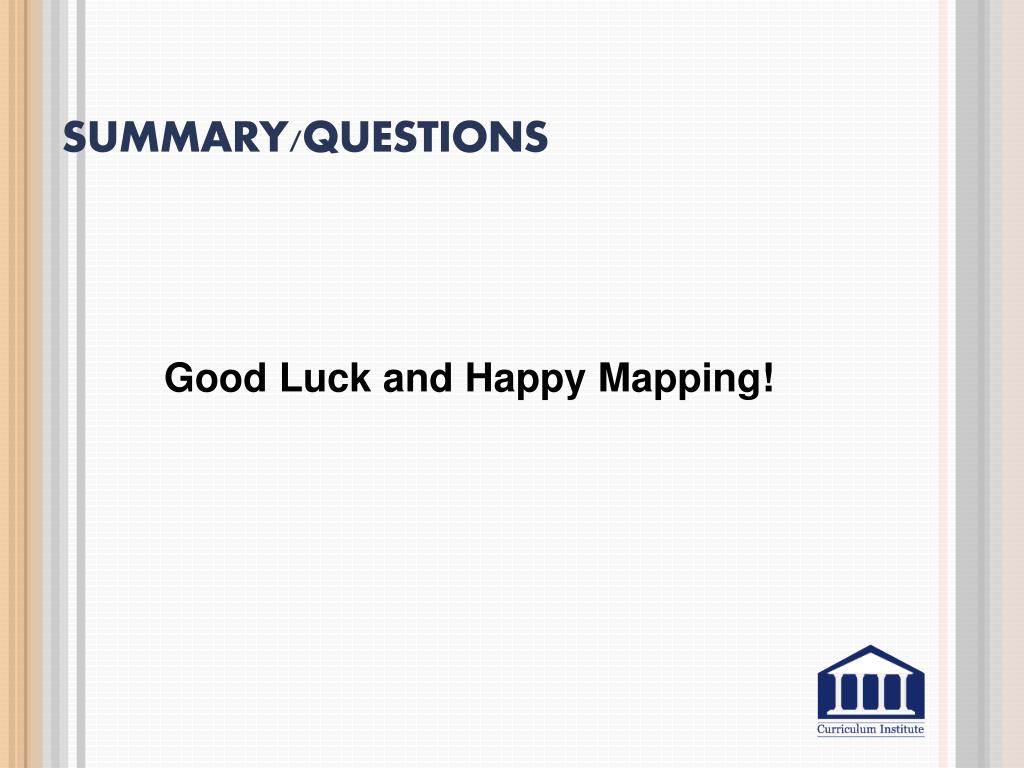 SUMMARY/QUESTIONS

Good Luck and Happy Mapping!

Curriculum Institute